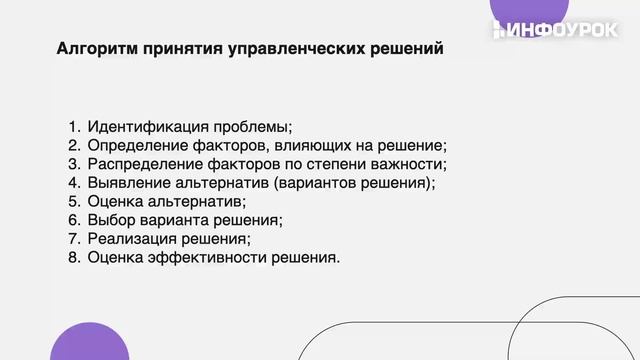 ИНФОУРОК

Алгоритм принятия управленческих решений

1. Идентификация проблемы;
2. Определение факторов, влияющих на решение;
3. Распределение факторов по степени важности;
4. Выявление альтернатив (вариантов решения);
5. Оценка альтернатив;
6. Выбор варианта решения;
7. Реализация решения;
8. Оценка эффективности решения.